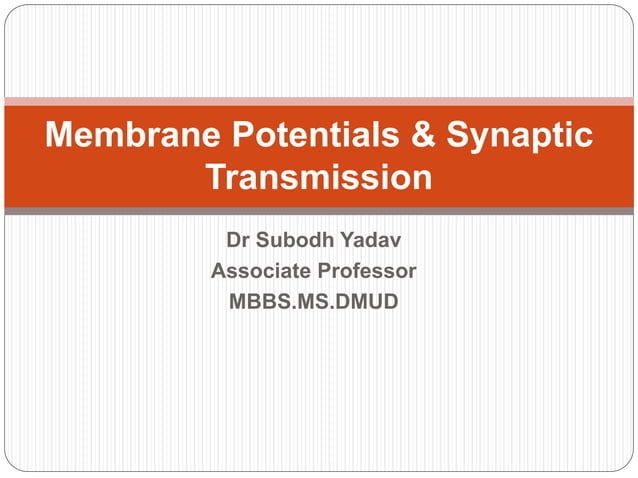 Membrane Potentials & Synaptic Transmission

Dr Subodh Yadav
Associate Professor
MBBS.MS.DMUD